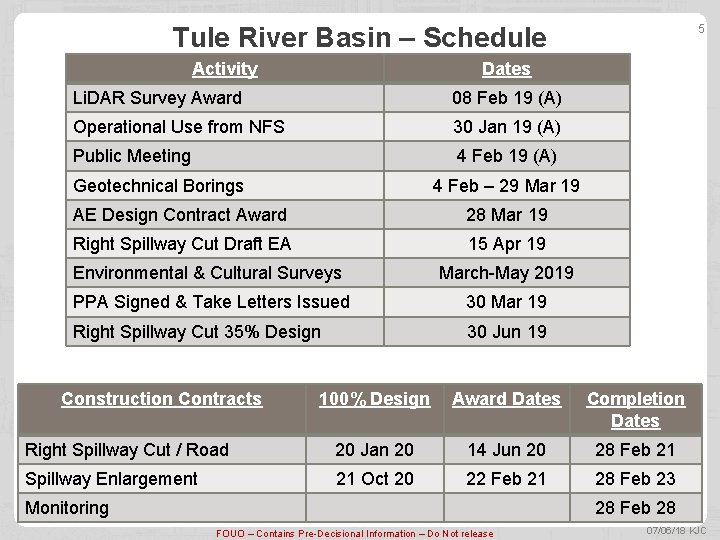 Tule River Basin – Schedule

5

| Activity | Dates |
|---|---|
| LiDAR Survey Award | 08 Feb 19 (A) |
| Operational Use from NFS | 30 Jan 19 (A) |
| Public Meeting | 4 Feb 19 (A) |
| Geotechnical Borings | 4 Feb – 29 Mar 19 |
| AE Design Contract Award | 28 Mar 19 |
| Right Spillway Cut Draft EA | 15 Apr 19 |
| Environmental & Cultural Surveys | March-May 2019 |
| PPA Signed & Take Letters Issued | 30 Mar 19 |
| Right Spillway Cut 35% Design | 30 Jun 19 |

| Construction Contracts | 100% Design | Award Dates | Completion Dates |
|---|---|---|---|
| Right Spillway Cut / Road | 20 Jan 20 | 14 Jun 20 | 28 Feb 21 |
| Spillway Enlargement | 21 Oct 20 | 22 Feb 21 | 28 Feb 23 |
| Monitoring | | | 28 Feb 28 |

FOUO – Contains Pre-Decisional Information – Do Not release

07/06/18 KJC